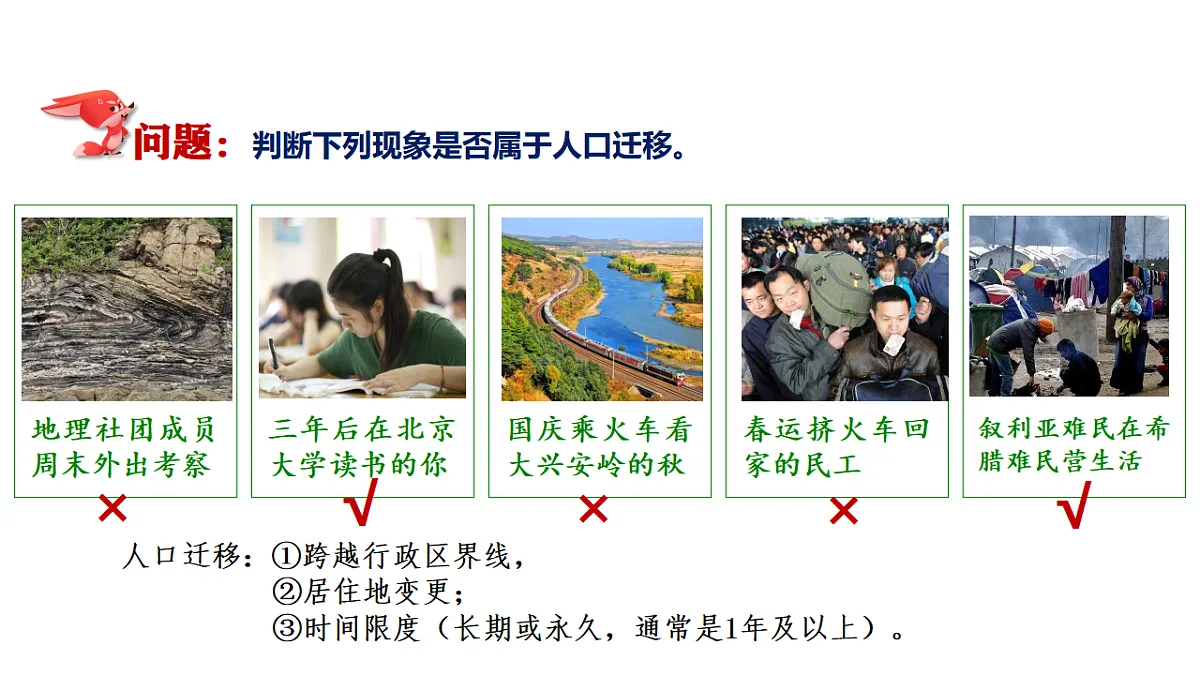 问题：判断下列现象是否属于人口迁移。

地理社团成员周末外出考察

×

三年后在北京大学读书的你

√

国庆乘火车看大兴安岭的秋

×

春运挤火车回家的民工

×

叙利亚难民在希腊难民营生活

√

人口迁移：①跨越行政区界线，
②居住地变更；
③时间限度（长期或永久，通常是1年及以上）。